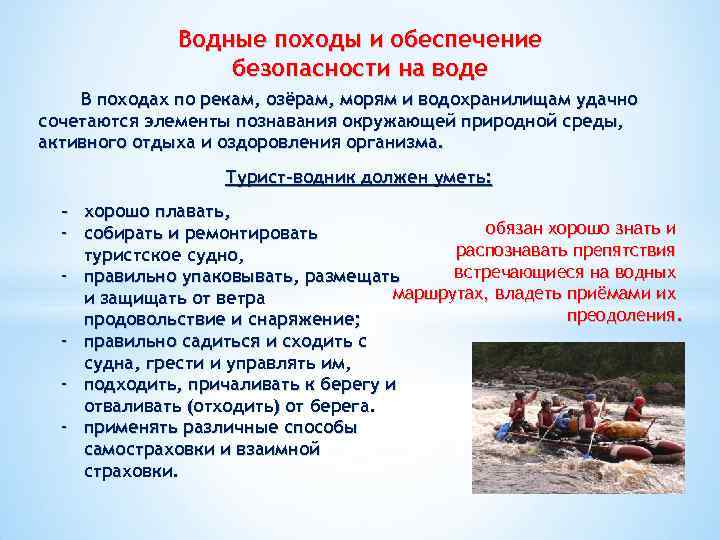 Водные походы и обеспечение безопасности на воде

В походах по рекам, озёрам, морям и водохранилищам удачно сочетаются элементы познавания окружающей природной среды, активного отдыха и оздоровления организма.

Турист-водник должен уметь:

- хорошо плавать,
- собирать и ремонтировать туристское судно,
- правильно упаковывать, размещать и защищать от ветра продовольствие и снаряжение;
- правильно садиться и сходить с судна, грести и управлять им,
- подходить, причаливать к берегу и отваливать (отходить) от берега.
- применять различные способы самостраховки и взаимной страховки.

обязан хорошо знать и распознавать препятствия встречающиеся на водных маршрутах, владеть приёмами их преодоления.